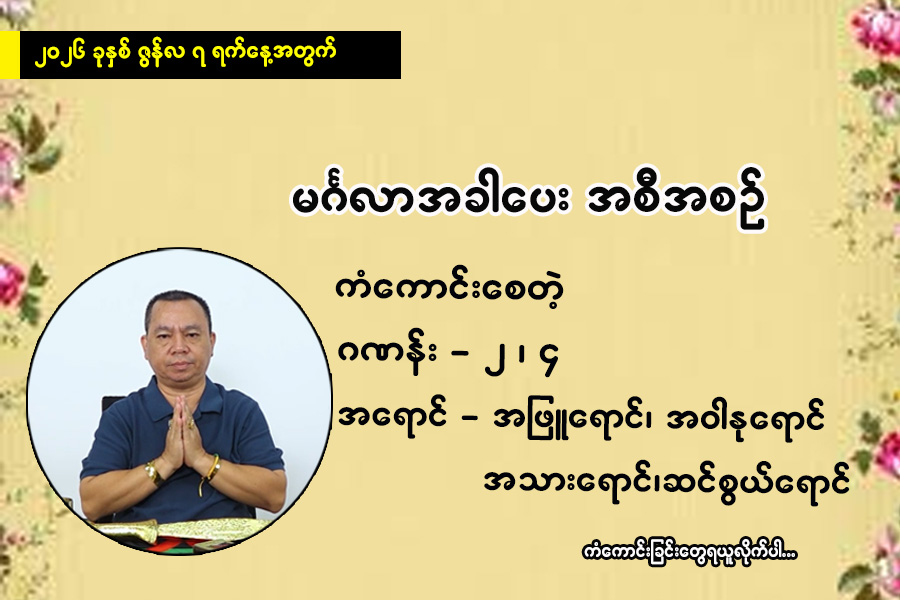 ၂၀၂၆ ခုနှစ် ဇွန်လ ၇ ရက်နေ့အတွက်

မင်္ဂလာအခါပေး အစီအစဉ်

ကံကောင်းစေတဲ့

ဂဏန်း – ၂၊ ၄

အရောင် – အဖြူရောင်၊ အဝါနုရောင်
အသားရောင်၊ဆင်စွယ်ရောင်

ကံကောင်းခြင်းတွေရယူလိုက်ပါ...